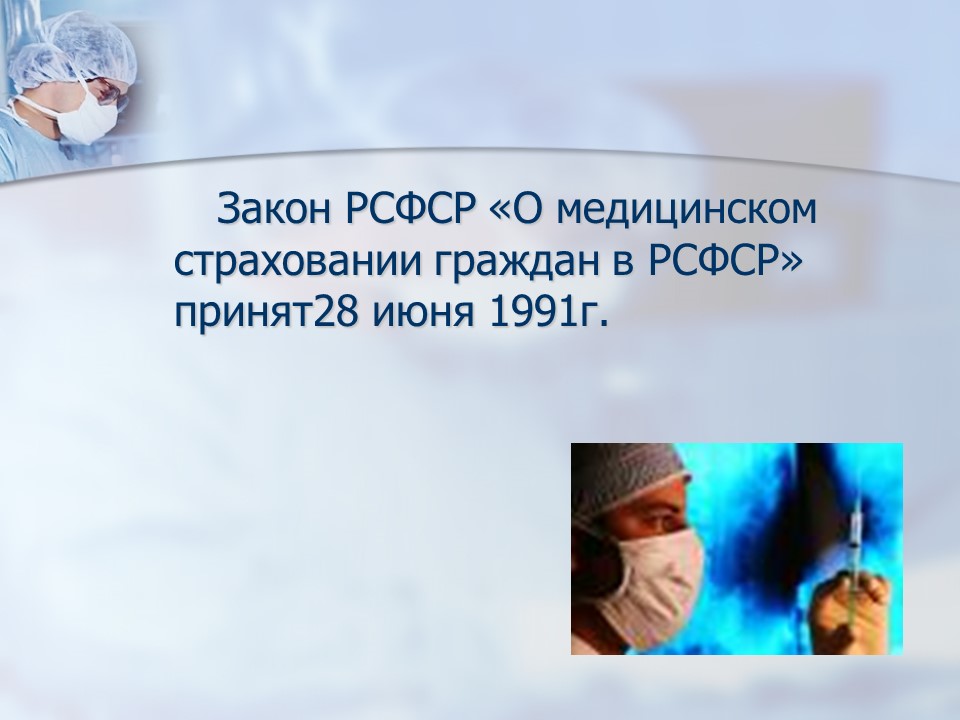 Закон РСФСР «О медицинском страховании граждан в РСФСР» принят28 июня 1991г.